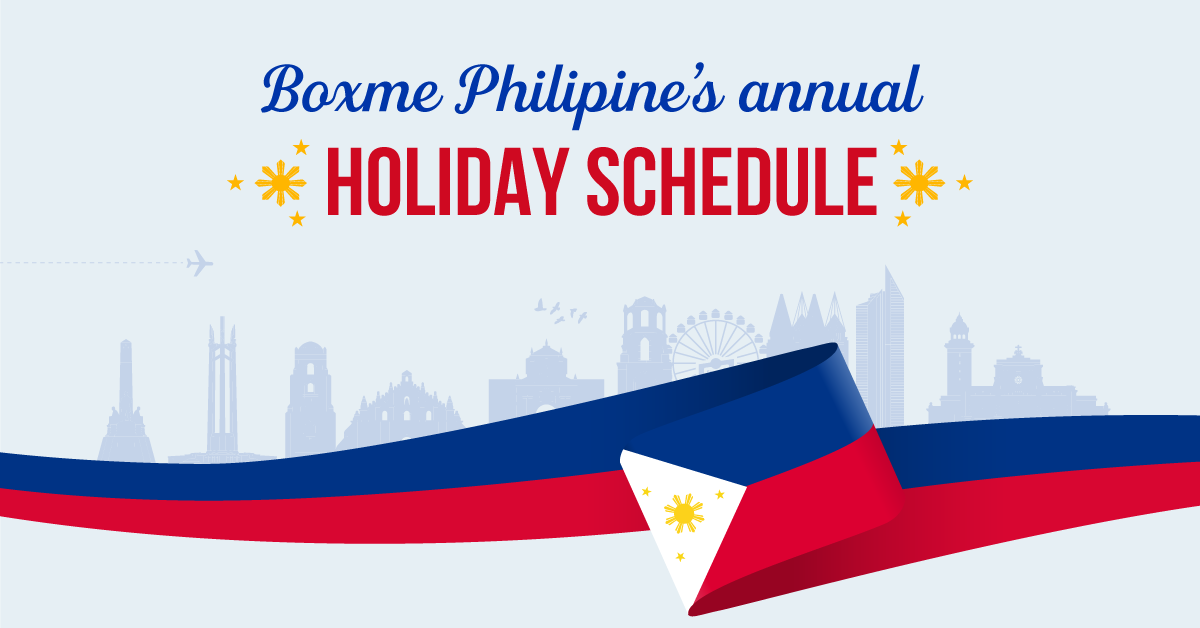 Boxme Philipine's annual
HOLIDAY SCHEDULE